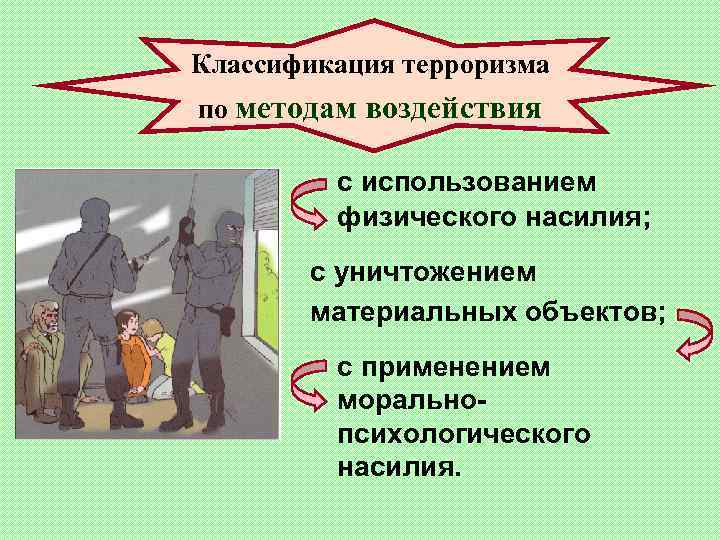 Классификация терроризма
по методам воздействия

с использованием физического насилия;

с уничтожением материальных объектов;

с применением морально-психологического насилия.